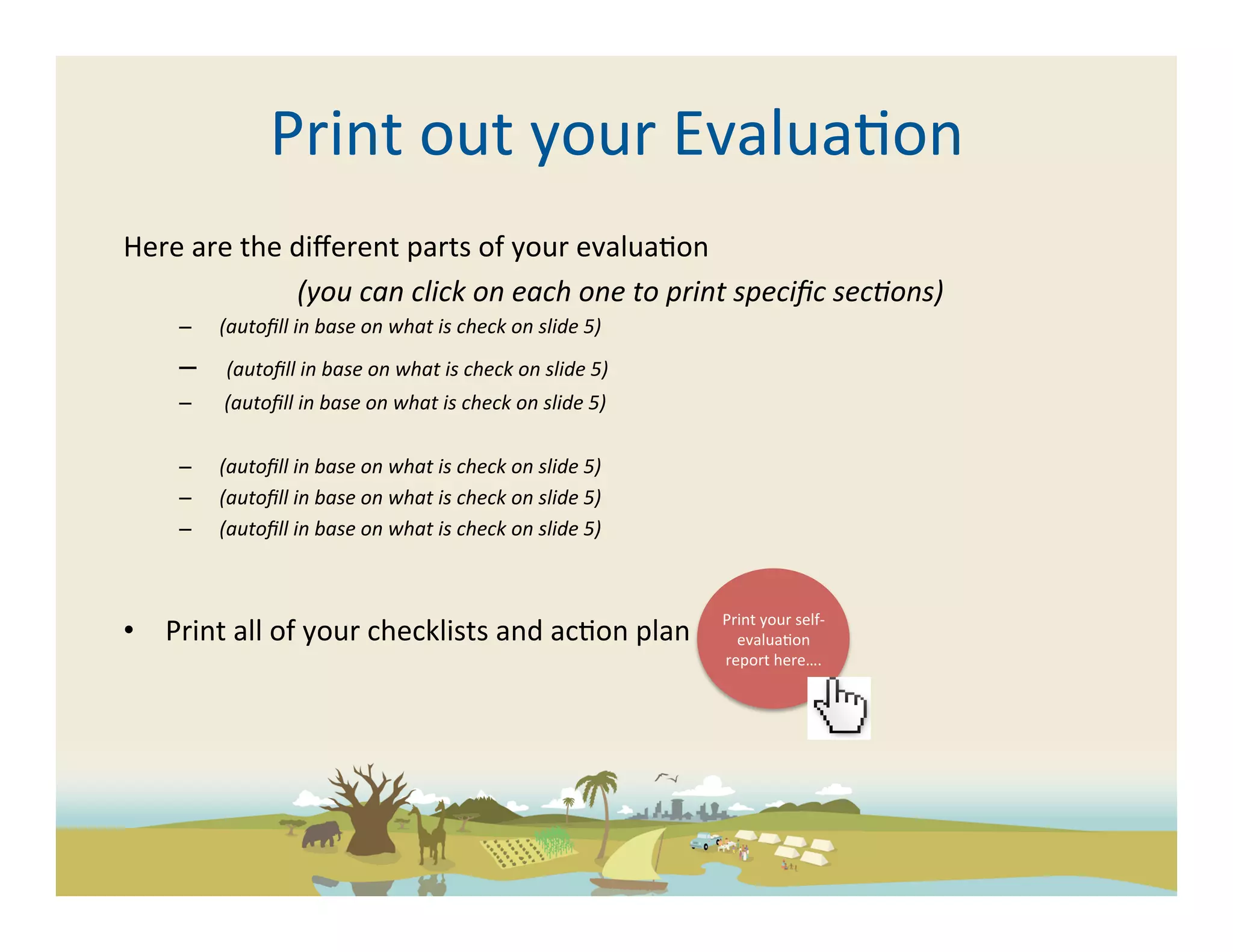 Print out your Evaluation

Here are the different parts of your evaluation

(you can click on each one to print specific sections)

– (autofill in base on what is check on slide 5)
– (autofill in base on what is check on slide 5)
– (autofill in base on what is check on slide 5)

– (autofill in base on what is check on slide 5)
– (autofill in base on what is check on slide 5)
– (autofill in base on what is check on slide 5)

• Print all of your checklists and action plan

Print your self-evaluation report here….